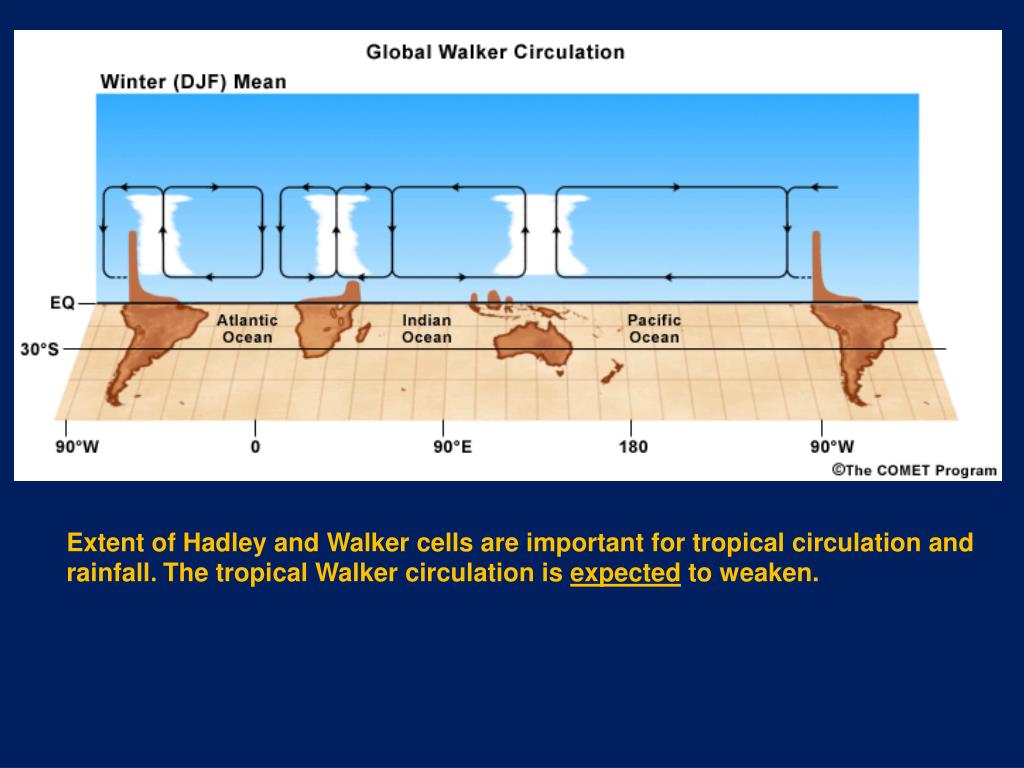 Global Walker Circulation

Winter (DJF) Mean

EQ

30°S

Atlantic Ocean

Indian Ocean

Pacific Ocean

90°W

0

90°E

180

90°W

©The COMET Program

Extent of Hadley and Walker cells are important for tropical circulation and rainfall. The tropical Walker circulation is expected to weaken.